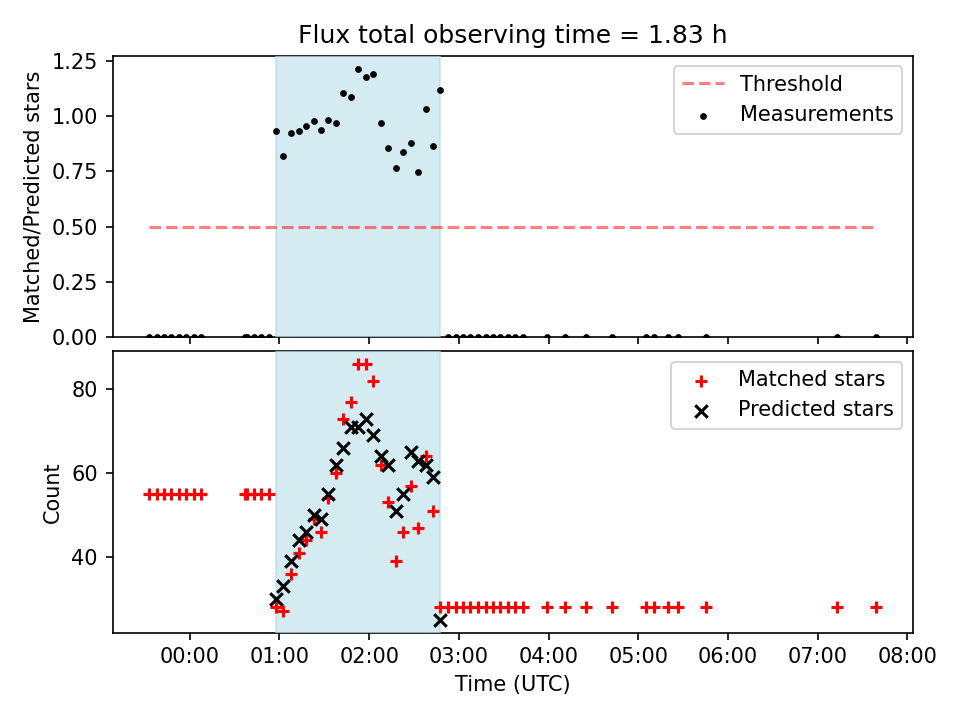 Flux total observing time = 1.83 h

Matched/Predicted stars

1.25
1.00
0.75
0.50
0.25
0.00

Threshold
Measurements

Count

80
60
40

Matched stars
Predicted stars

00:00 01:00 02:00 03:00 04:00 05:00 06:00 07:00 08:00
Time (UTC)